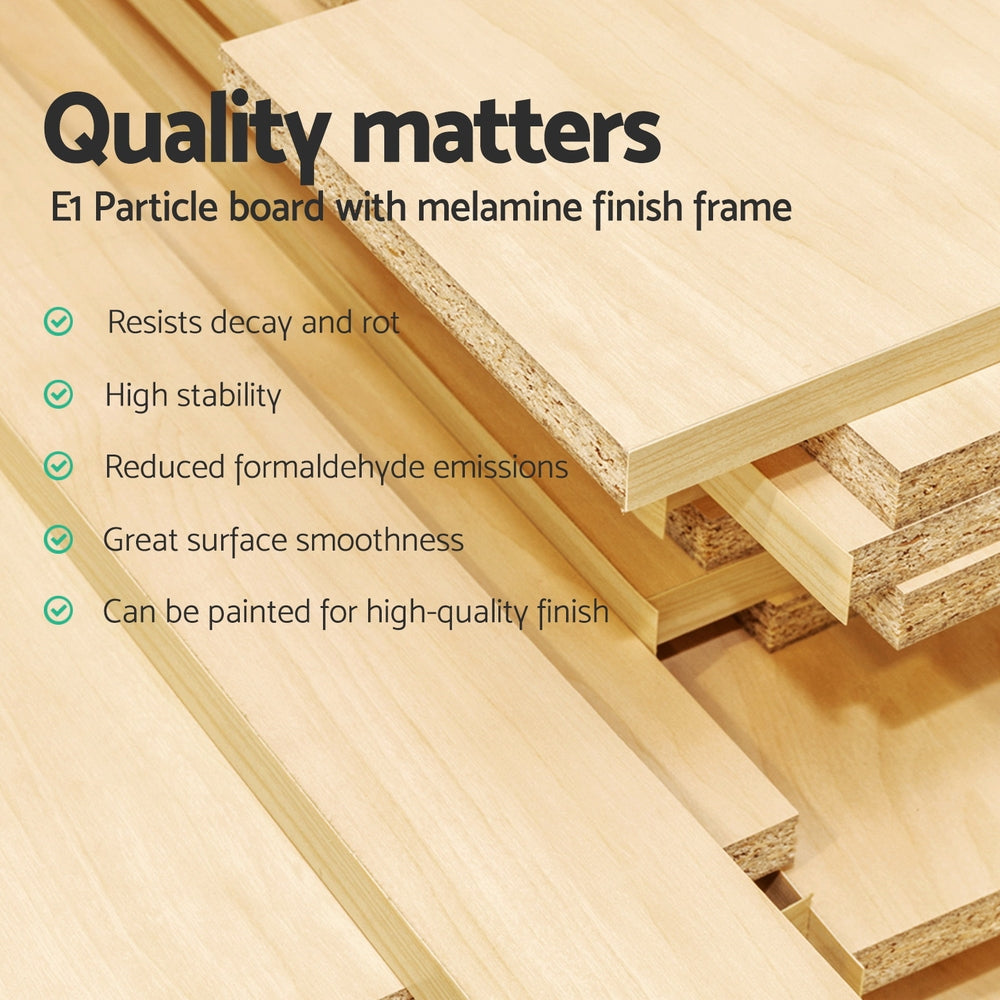 Quality matters

E1 Particle board with melamine finish frame

Resists decay and rot

High stability

Reduced formaldehyde emissions

Great surface smoothness

Can be painted for high-quality finish